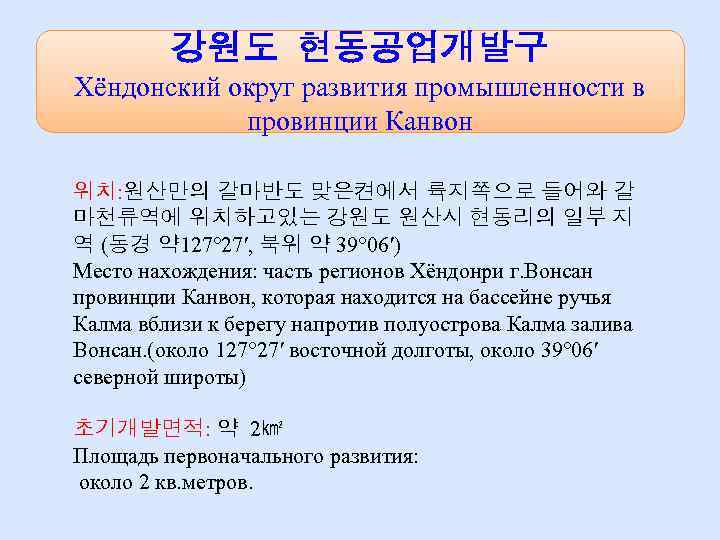 강원도 현동공업개발구
Хёндонский округ развития промышленности в провинции Канвон

위치:원산만의 갈마반도 맞은켠에서 륙지쪽으로 들어와 갈마천류역에 위치하고있는 강원도 원산시 현동리의 일부 지역 (동경 약127°27′, 북위 약 39°06′)
Место нахождения: часть регионов Хёндонри г.Вонсан провинции Канвон, которая находится на бассейне ручья Калма вблизи к берегу напротив полуострова Калма залива Вонсан.(около 127°27′ восточной долготы, около 39°06′ северной широты)

초기개발면적: 약 2㎢
Площадь первоначального развития:
около 2 кв.метров.